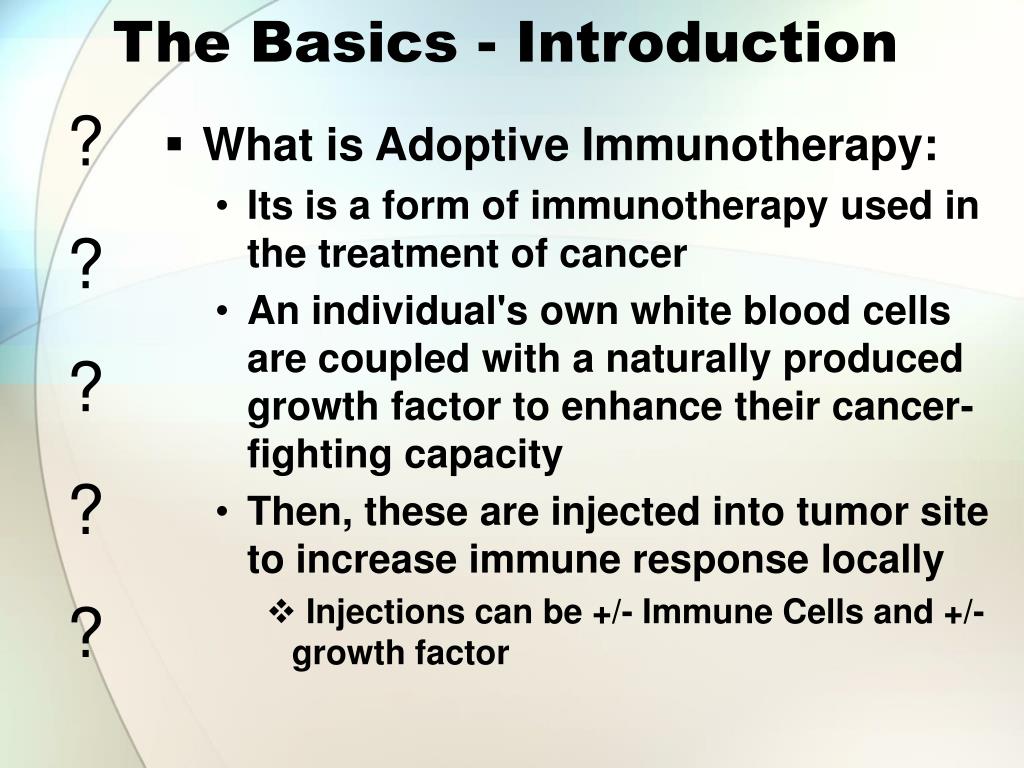 The Basics - Introduction

?
?
?
?
?

▪ What is Adoptive Immunotherapy:
• Its is a form of immunotherapy used in the treatment of cancer
• An individual's own white blood cells are coupled with a naturally produced growth factor to enhance their cancer-fighting capacity
• Then, these are injected into tumor site to increase immune response locally
❖ Injections can be +/- Immune Cells and +/- growth factor